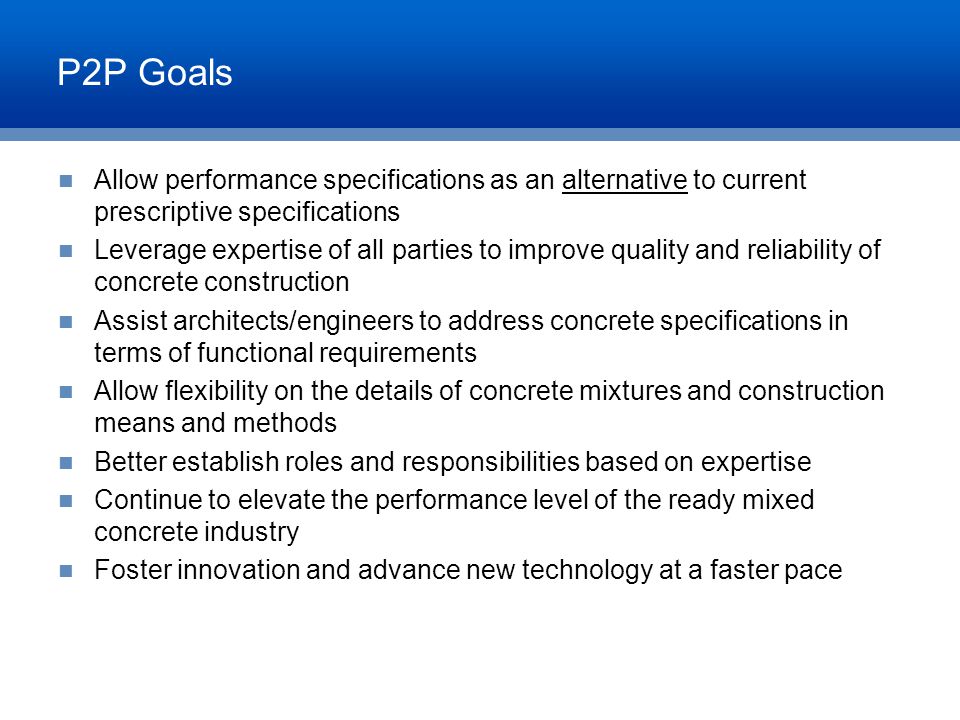 P2P Goals

- Allow performance specifications as an alternative to current prescriptive specifications
- Leverage expertise of all parties to improve quality and reliability of concrete construction
- Assist architects/engineers to address concrete specifications in terms of functional requirements
- Allow flexibility on the details of concrete mixtures and construction means and methods
- Better establish roles and responsibilities based on expertise
- Continue to elevate the performance level of the ready mixed concrete industry
- Foster innovation and advance new technology at a faster pace